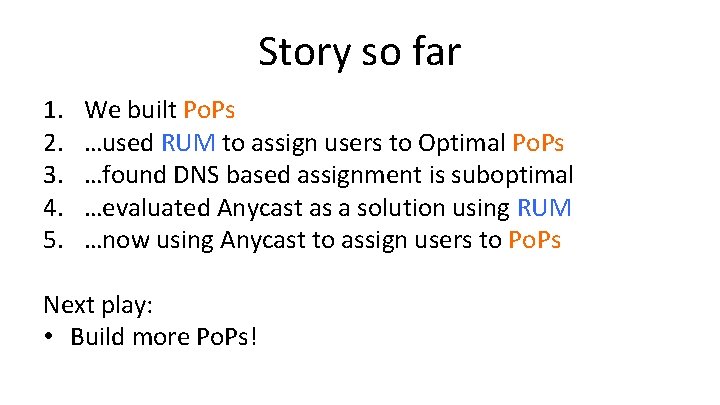 Story so far

1. We built PoPs
2. …used RUM to assign users to Optimal PoPs
3. …found DNS based assignment is suboptimal
4. …evaluated Anycast as a solution using RUM
5. …now using Anycast to assign users to PoPs

Next play:
• Build more PoPs!